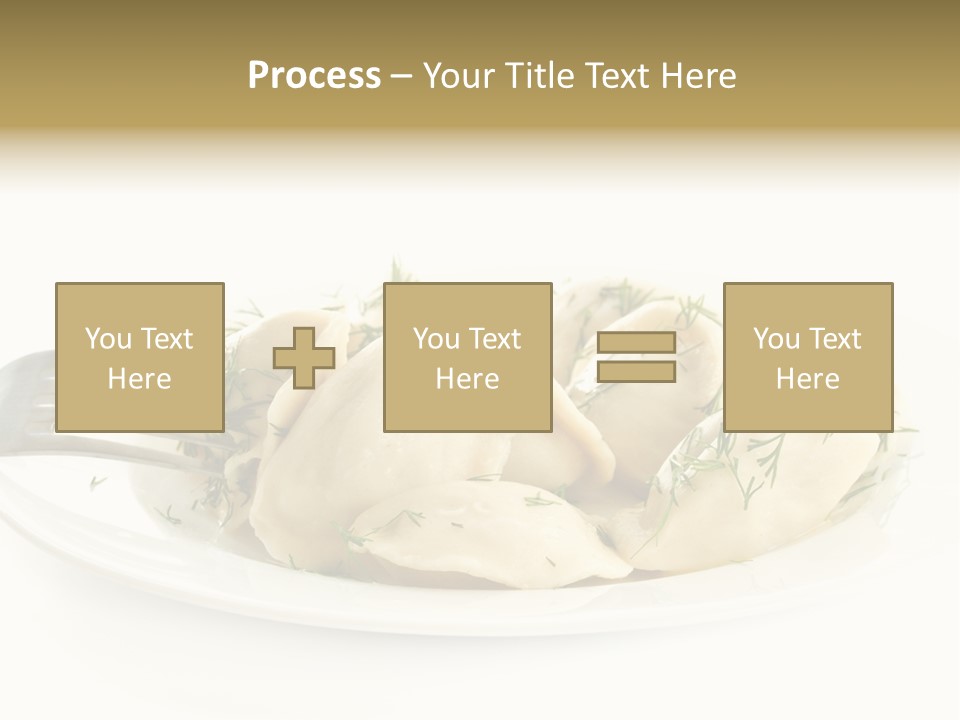 Process – Your Title Text Here

You Text Here

You Text Here

You Text Here